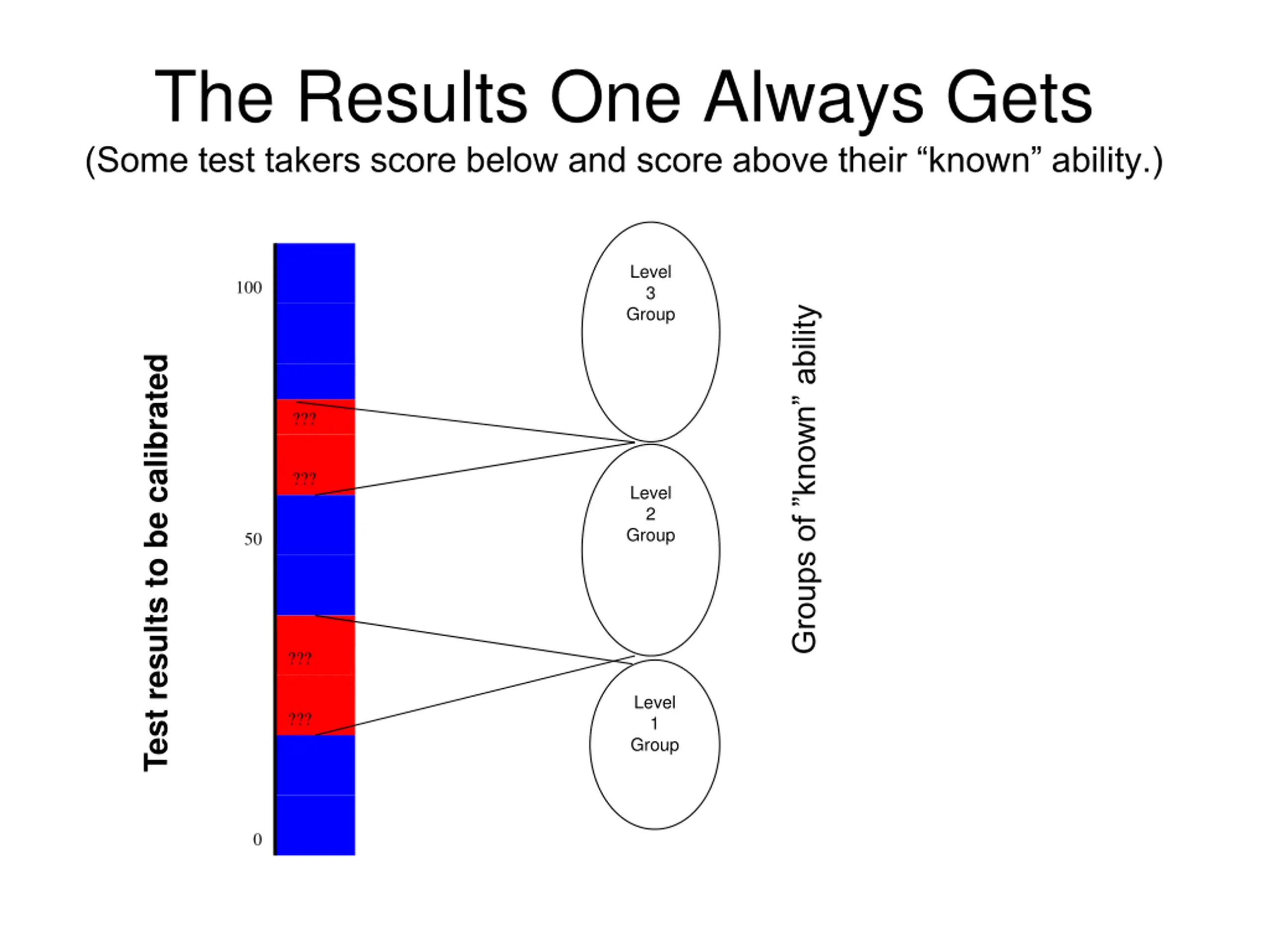 The Results One Always Gets
(Some test takers score below and score above their “known” ability.)

Test results to be calibrated

100
???
???
50
???
???
0

Level
3
Group

Level
2
Group

Level
1
Group

Groups of ”known” ability